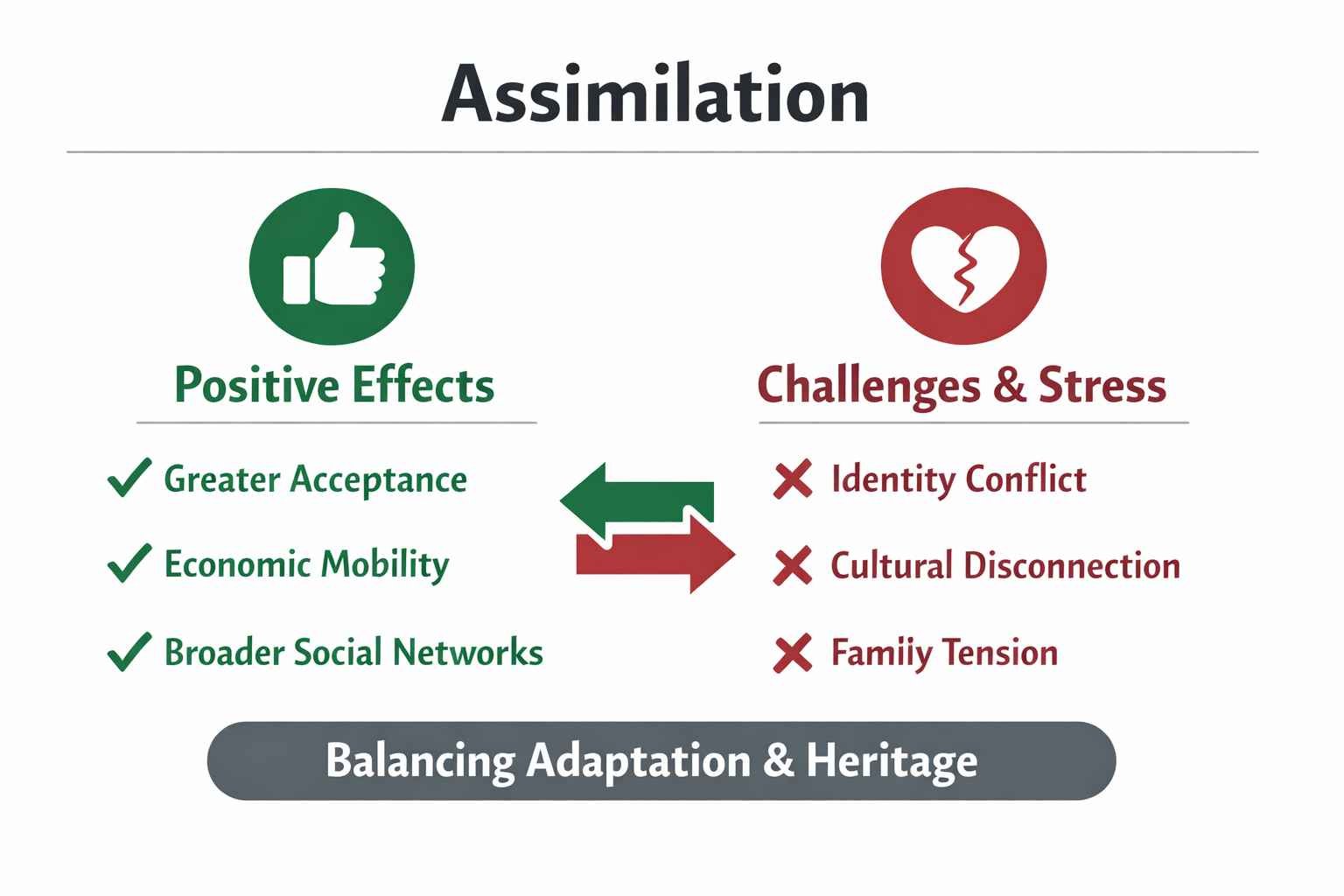 Assimilation

Positive Effects

✓ Greater Acceptance
✓ Economic Mobility
✓ Broader Social Networks

Challenges & Stress

✗ Identity Conflict
✗ Cultural Disconnection
✗ Famiiy Tension

Balancing Adaptation & Heritage